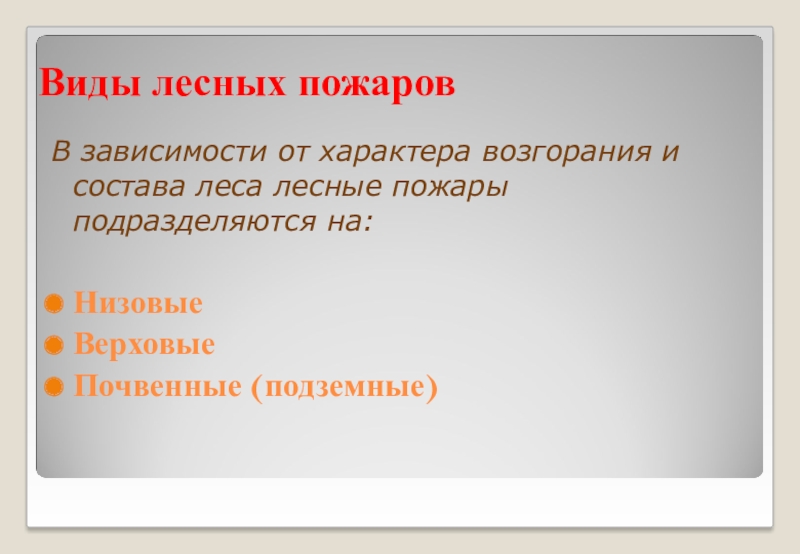 Виды лесных пожаров

В зависимости от характера возгорания и состава леса лесные пожары подразделяются на:

Низовые
Верховые
Почвенные (подземные)